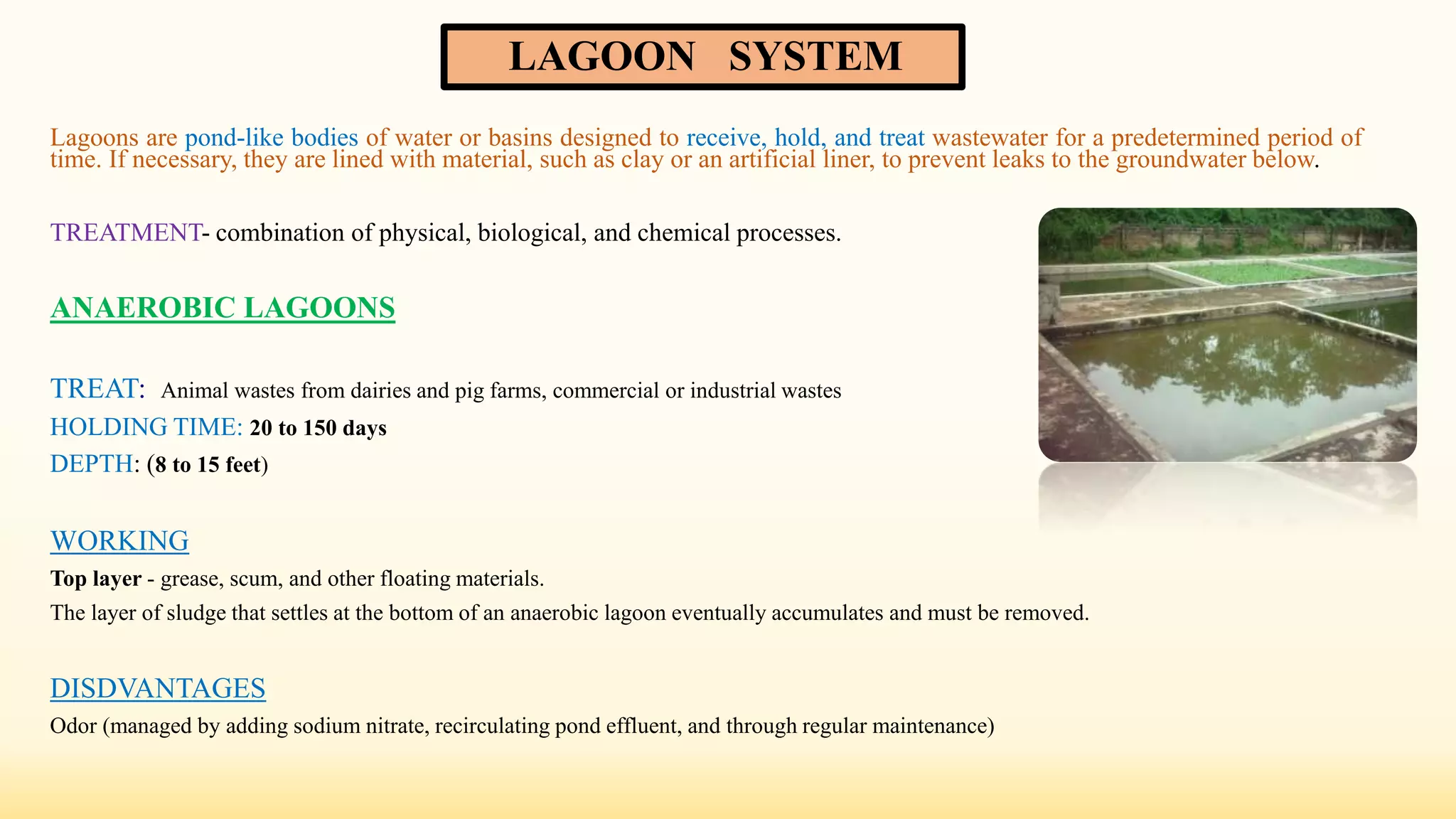 LAGOON SYSTEM

Lagoons are pond-like bodies of water or basins designed to receive, hold, and treat wastewater for a predetermined period of time. If necessary, they are lined with material, such as clay or an artificial liner, to prevent leaks to the groundwater below.

TREATMENT- combination of physical, biological, and chemical processes.

ANAEROBIC LAGOONS

TREAT: Animal wastes from dairies and pig farms, commercial or industrial wastes
HOLDING TIME: 20 to 150 days
DEPTH: (8 to 15 feet)

WORKING
Top layer - grease, scum, and other floating materials.
The layer of sludge that settles at the bottom of an anaerobic lagoon eventually accumulates and must be removed.

DISDVANTAGES
Odor (managed by adding sodium nitrate, recirculating pond effluent, and through regular maintenance)